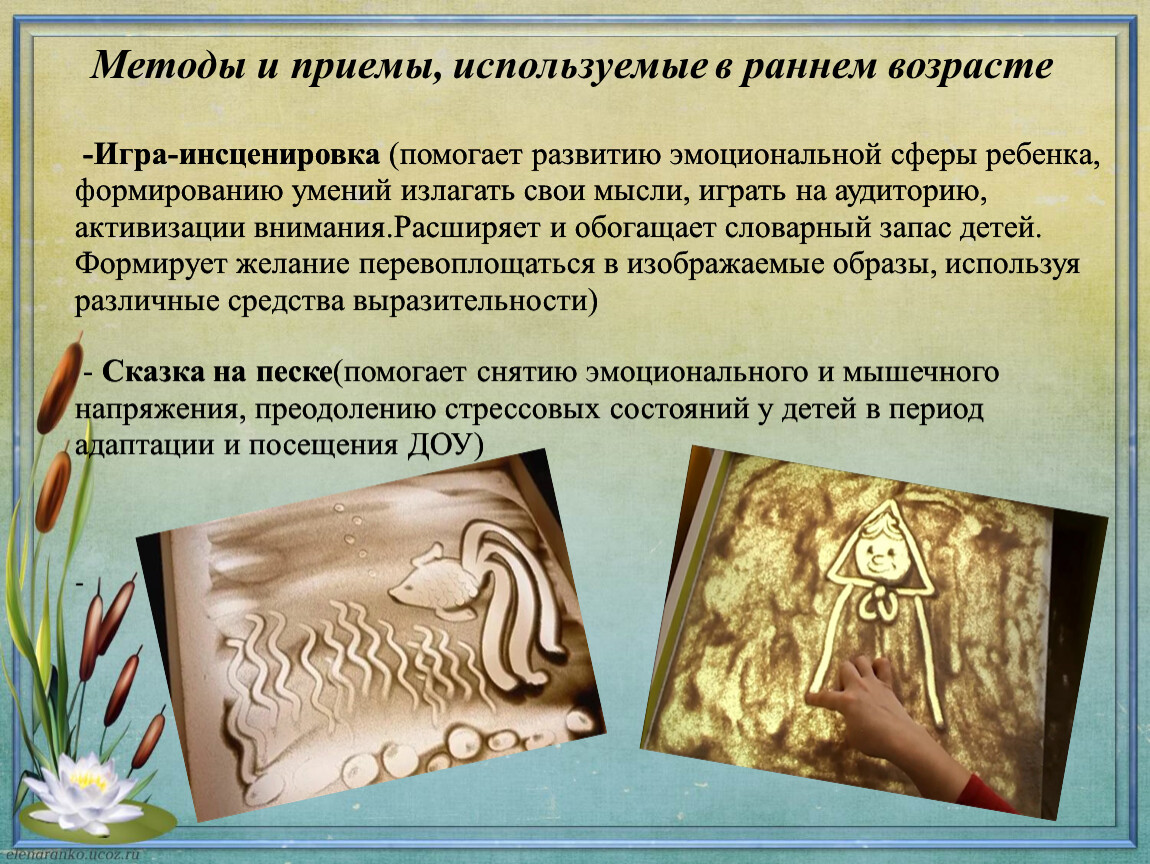 Методы и приемы, используемые в раннем возрасте

-Игра-инсценировка (помогает развитию эмоциональной сферы ребенка, формированию умений излагать свои мысли, играть на аудиторию, активизации внимания.Расширяет и обогащает словарный запас детей. Формирует желание перевоплощаться в изображаемые образы, используя различные средства выразительности)

- Сказка на песке(помогает снятию эмоционального и мышечного напряжения, преодолению стрессовых состояний у детей в период адаптации и посещения ДОУ)

-

elenaranko.ucoz.ru